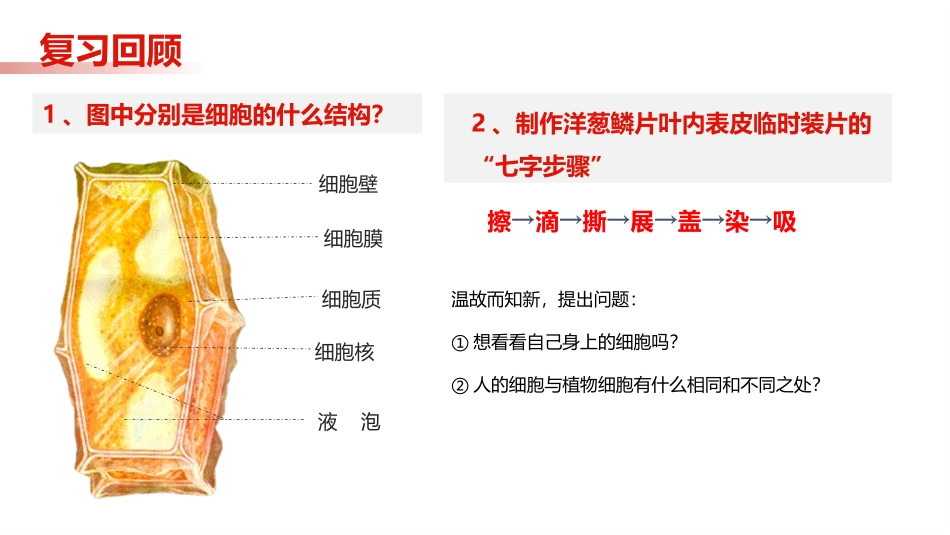 复习回顾

1、图中分别是细胞的什么结构?

细胞壁
细胞膜
细胞质
细胞核
液 泡

2、制作洋葱鳞片叶内表皮临时装片的“七字步骤”

擦→滴→撕→展→盖→染→吸

温故而知新，提出问题：

① 想看看自己身上的细胞吗?

② 人的细胞与植物细胞有什么相同和不同之处?